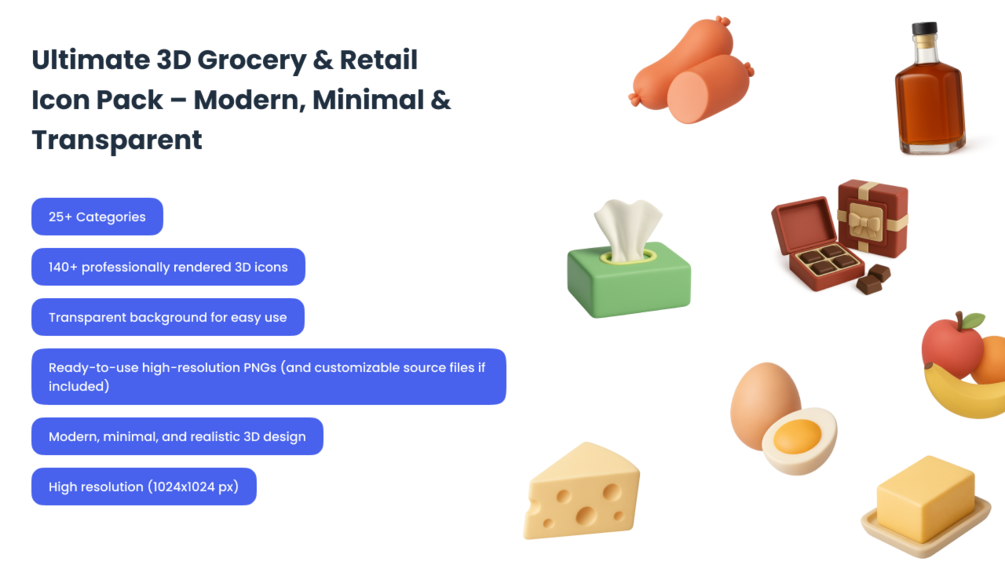 Ultimate 3D Grocery & Retail Icon Pack – Modern, Minimal & Transparent

25+ Categories

140+ professionally rendered 3D icons

Transparent background for easy use

Ready-to-use high-resolution PNGs (and customizable source files if included)

Modern, minimal, and realistic 3D design

High resolution (1024x1024 px)